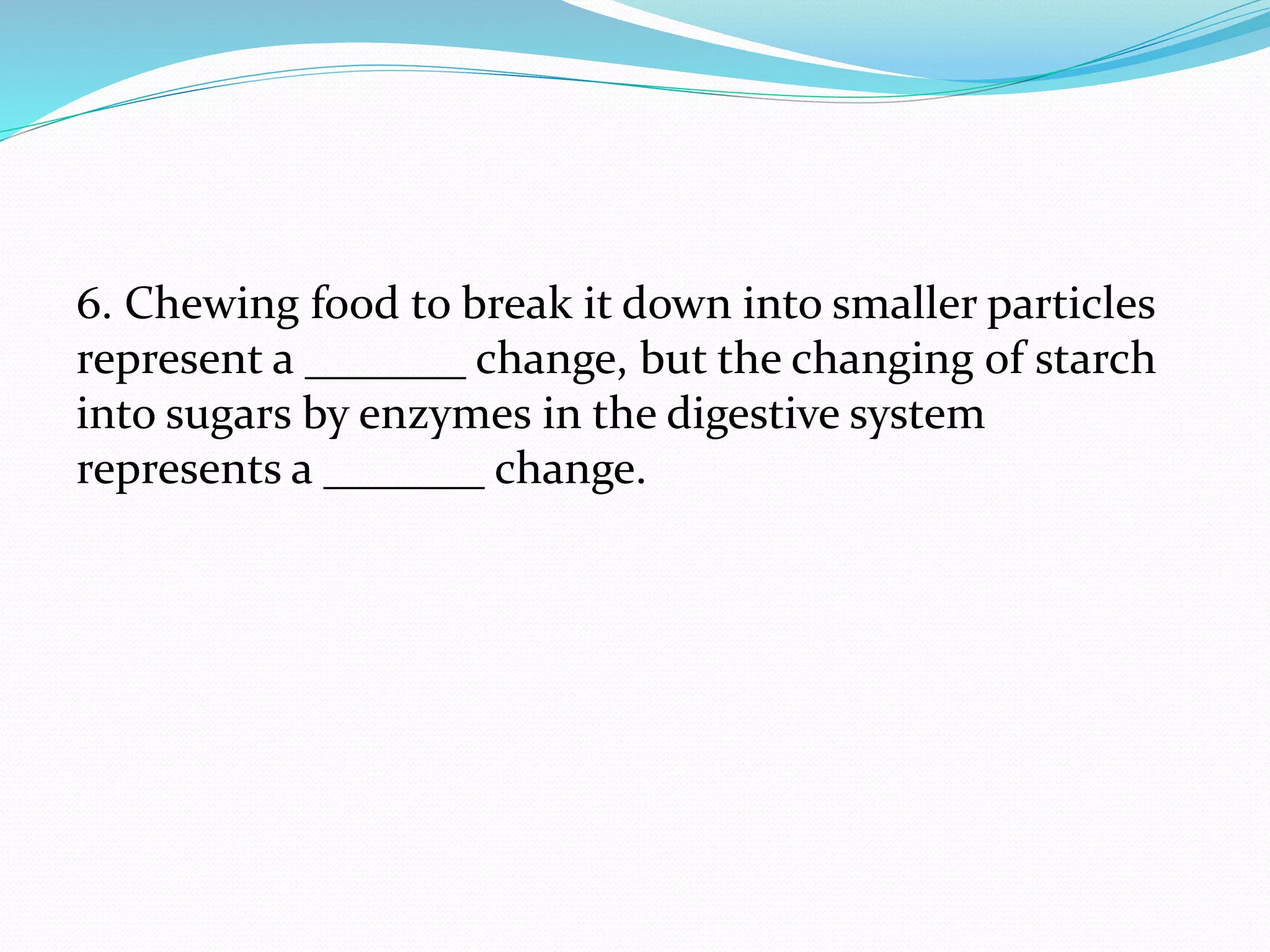 6. Chewing food to break it down into smaller particles represent a _______ change, but the changing of starch into sugars by enzymes in the digestive system represents a _______ change.